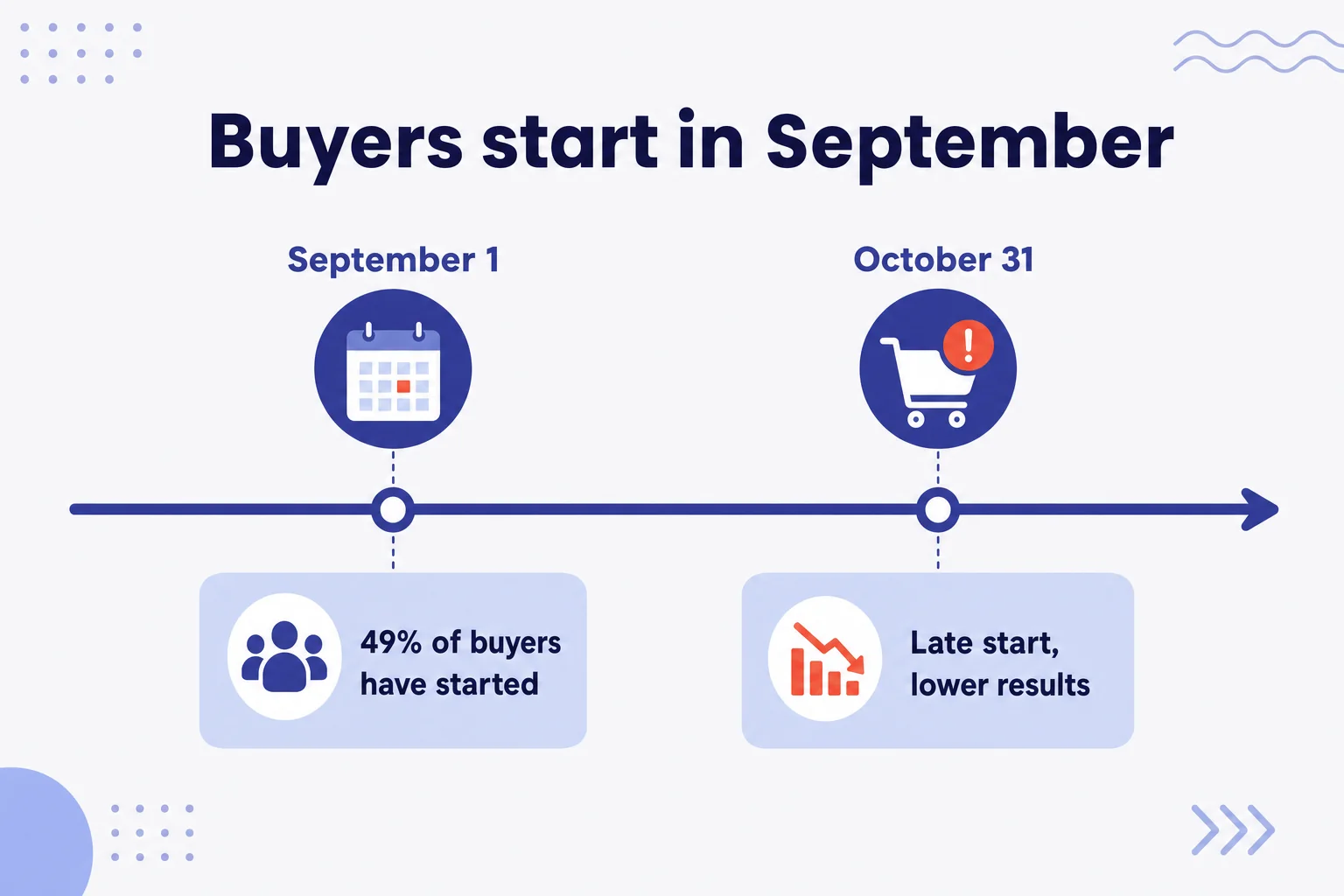 Buyers start in September

September 1

October 31

49% of buyers have started

Late start, lower results